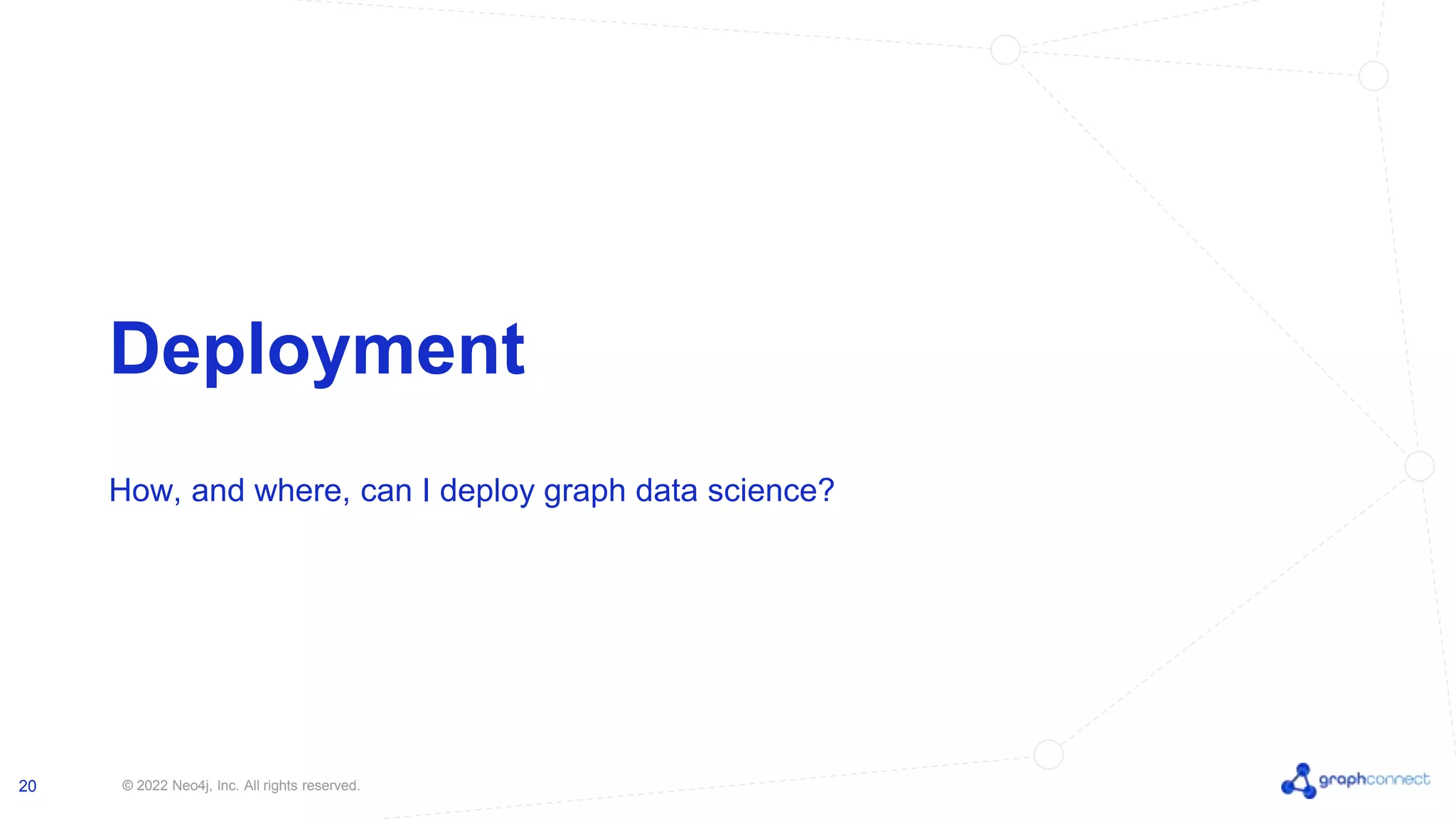 Deployment

How, and where, can I deploy graph data science?

20

© 2022 Neo4j, Inc. All rights reserved.

graphconnect